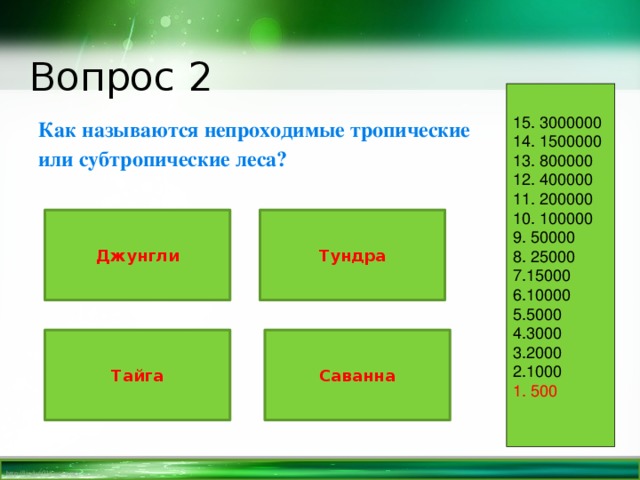 Вопрос 2

Как называются непроходимые тропические или субтропические леса?

Джунгли

Тундра

Тайга

Саванна

15. 3000000
14. 1500000
13. 800000
12. 400000
11. 200000
10. 100000
9. 50000
8. 25000
7.15000
6.10000
5.5000
4.3000
3.2000
2.1000
1. 500